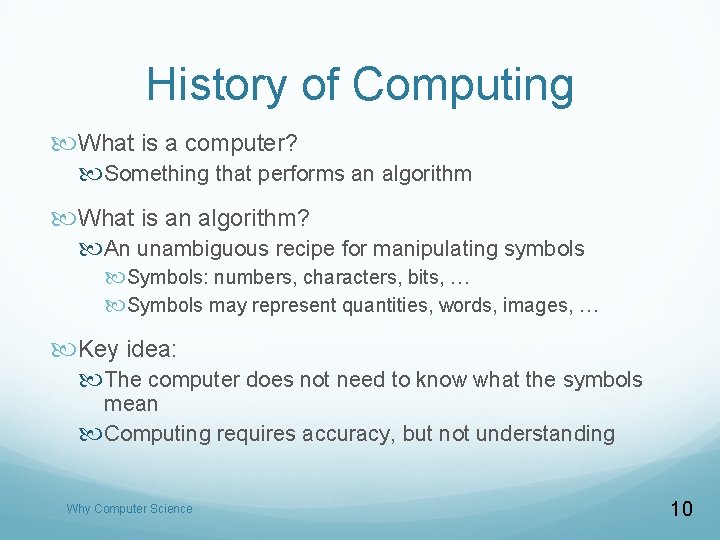 History of Computing

What is a computer?

Something that performs an algorithm

What is an algorithm?

An unambiguous recipe for manipulating symbols

Symbols: numbers, characters, bits, …

Symbols may represent quantities, words, images, …

Key idea:

The computer does not need to know what the symbols mean

Computing requires accuracy, but not understanding

Why Computer Science

10